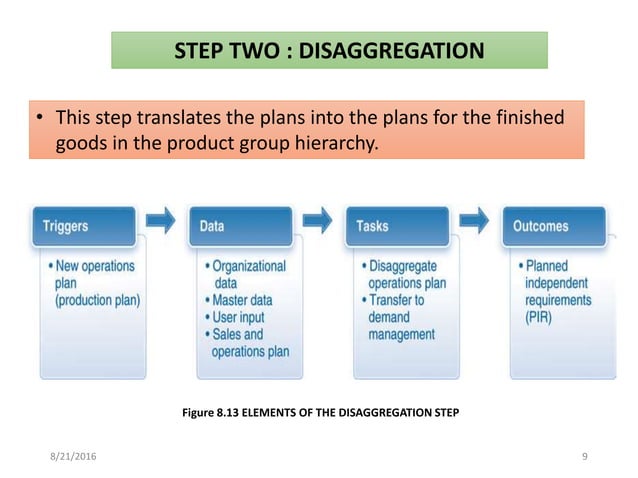 STEP TWO : DISAGGREGATION

• This step translates the plans into the plans for the finished goods in the product group hierarchy.

Triggers

• New operations plan (production plan)

Data

• Organizational data
• Master data
• User input
• Sales and operations plan

Tasks

• Disaggregate operations plan
• Transfer to demand management

Outcomes

• Planned independent requirements (PIR)

Figure 8.13 ELEMENTS OF THE DISAGGREGATION STEP

8/21/2016

9